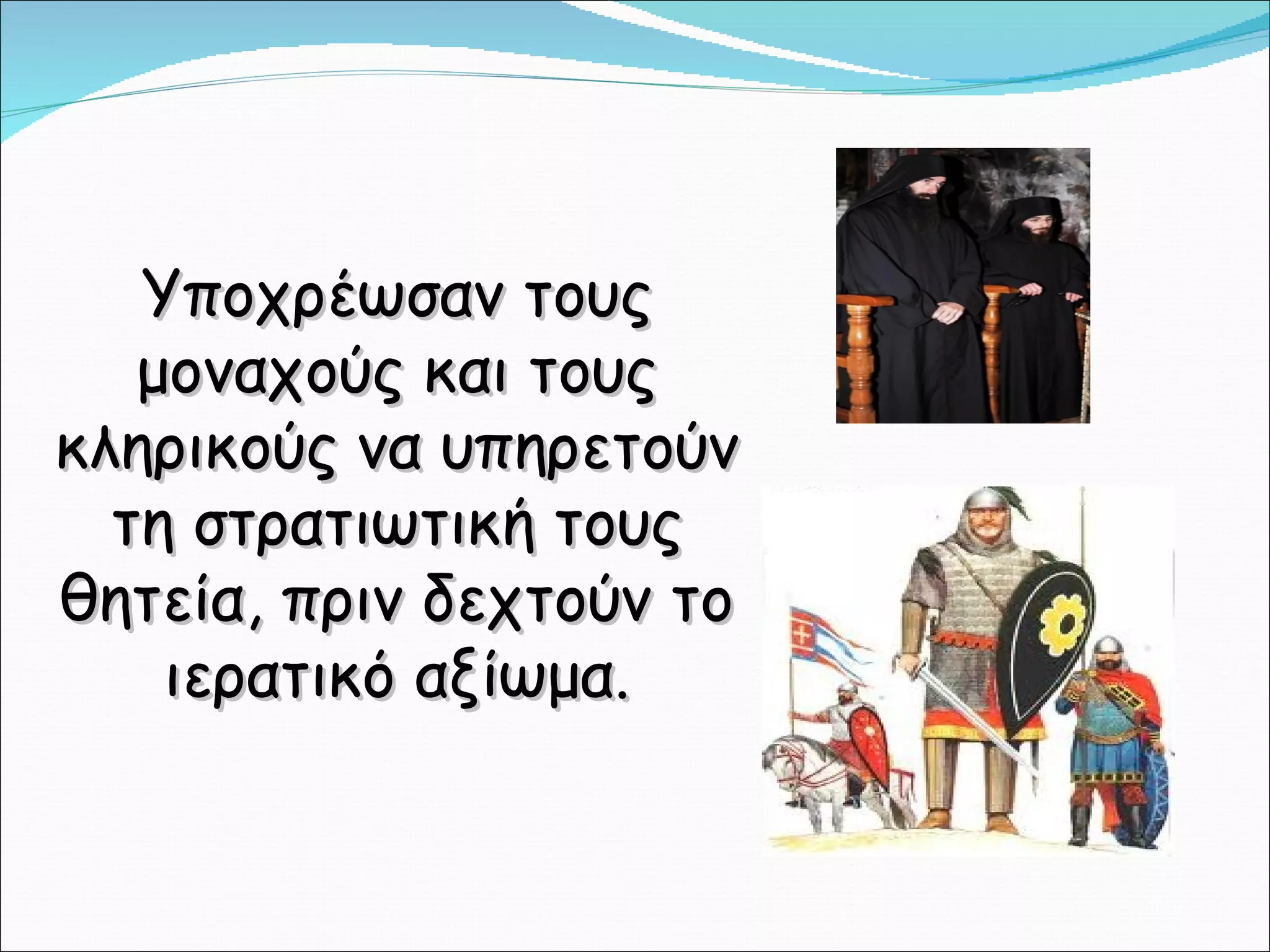 Υποχρέωσαν τους μοναχούς και τους κληρικούς να υπηρετούν τη στρατιωτική τους θητεία, πριν δεχτούν το ιερατικό αξίωμα.